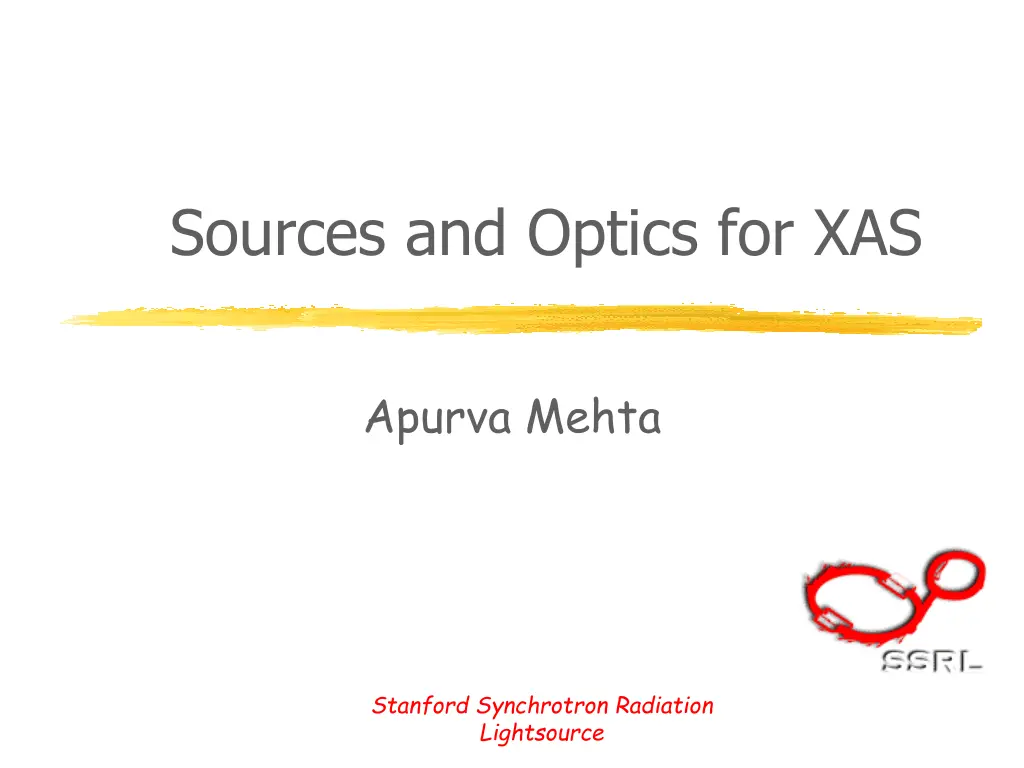 Sources and Optics for XAS

Apurva Mehta

SSRL

Stanford Synchrotron Radiation Lightsource